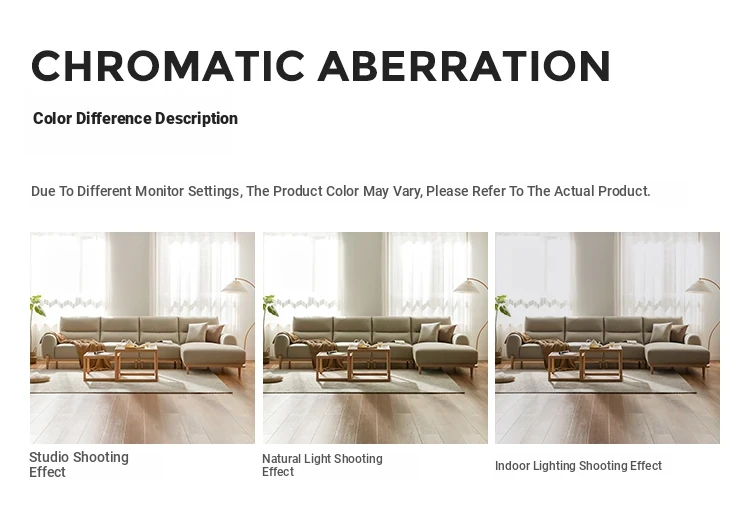 CHROMATIC ABERRATION

Color Difference Description

Due To Different Monitor Settings, The Product Color May Vary, Please Refer To The Actual Product.

Studio Shooting Effect

Natural Light Shooting Effect

Indoor Lighting Shooting Effect